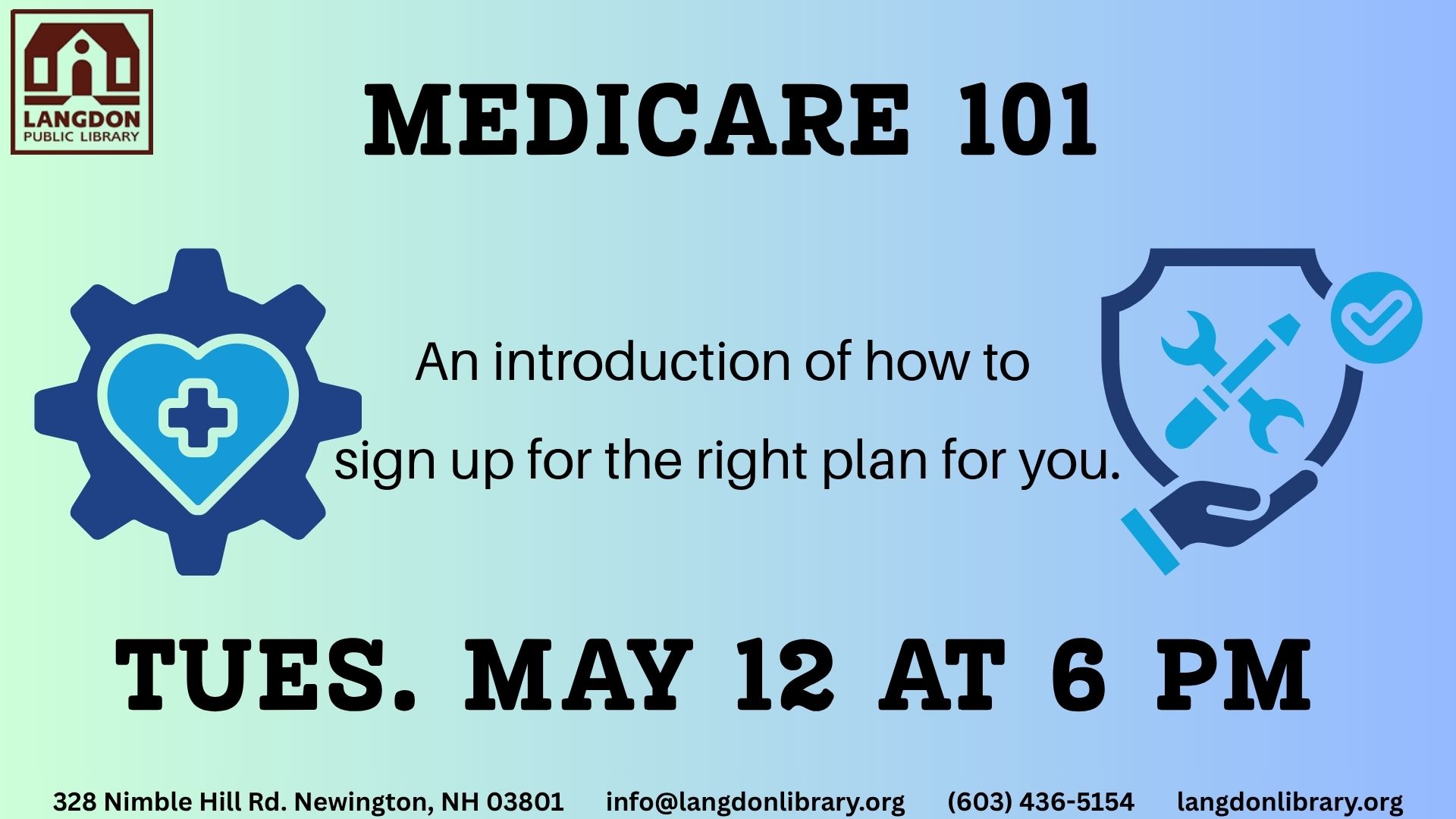 LANGDON
PUBLIC LIBRARY

MEDICARE 101

An introduction of how to sign up for the right plan for you.

TUES. MAY 12 AT 6 PM

328 Nimble Hill Rd. Newington, NH 03801 info@langdonlibrary.org (603) 436-5154 langdonlibrary.org